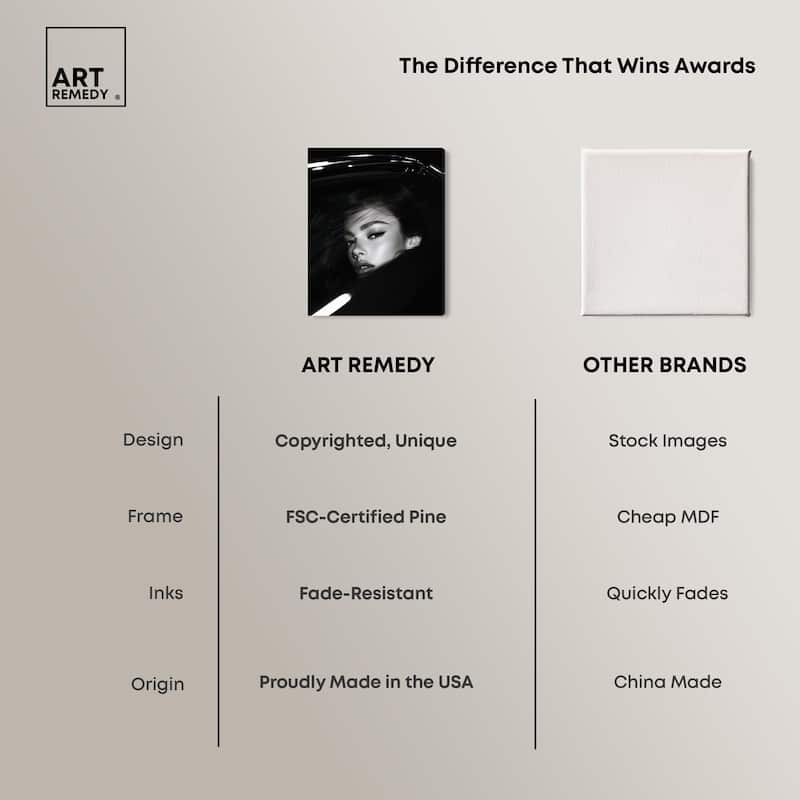 ART REMEDY ®

The Difference That Wins Awards

| | ART REMEDY | OTHER BRANDS |
|---|---|---|
| Design | Copyrighted, Unique | Stock Images |
| Frame | FSC-Certified Pine | Cheap MDF |
| Inks | Fade-Resistant | Quickly Fades |
| Origin | Proudly Made in the USA | China Made |